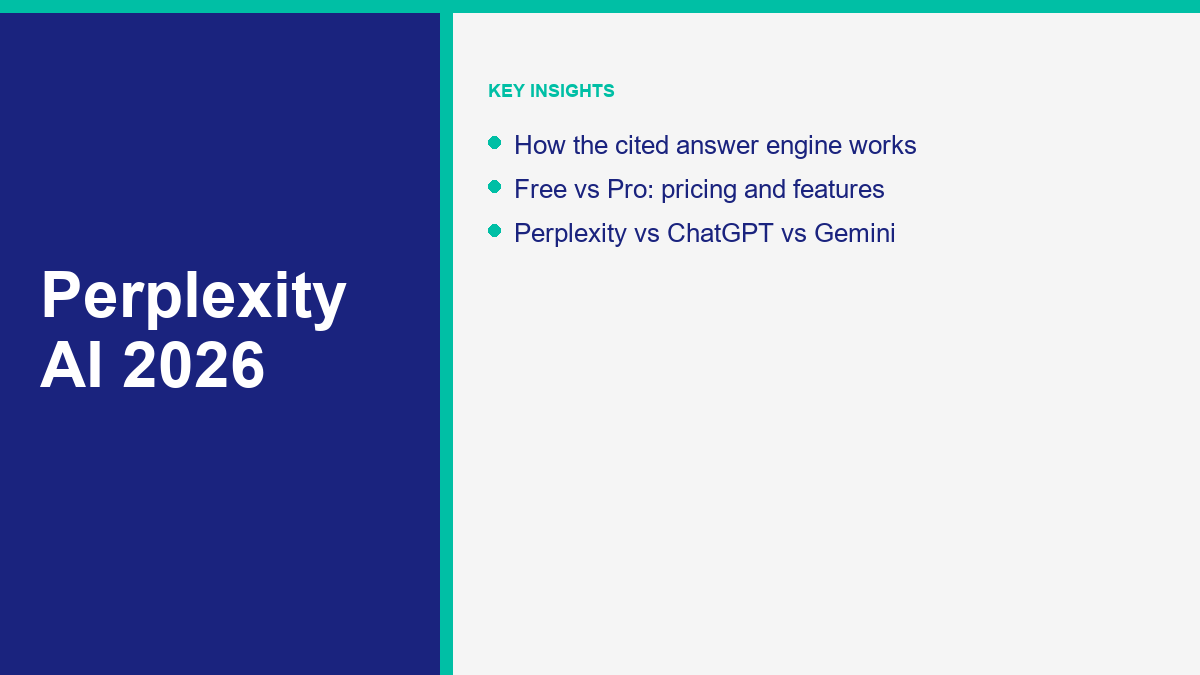 Perplexity AI 2026

KEY INSIGHTS

- How the cited answer engine works
- Free vs Pro: pricing and features
- Perplexity vs ChatGPT vs Gemini